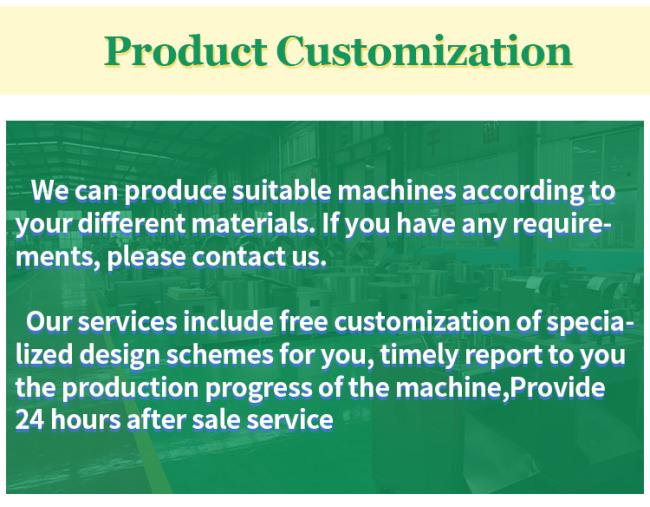 Product Customization

We can produce suitable machines according to your different materials. If you have any requirements, please contact us.

Our services include free customization of specialized design schemes for you, timely report to you the production progress of the machine,Provide 24 hours after sale service